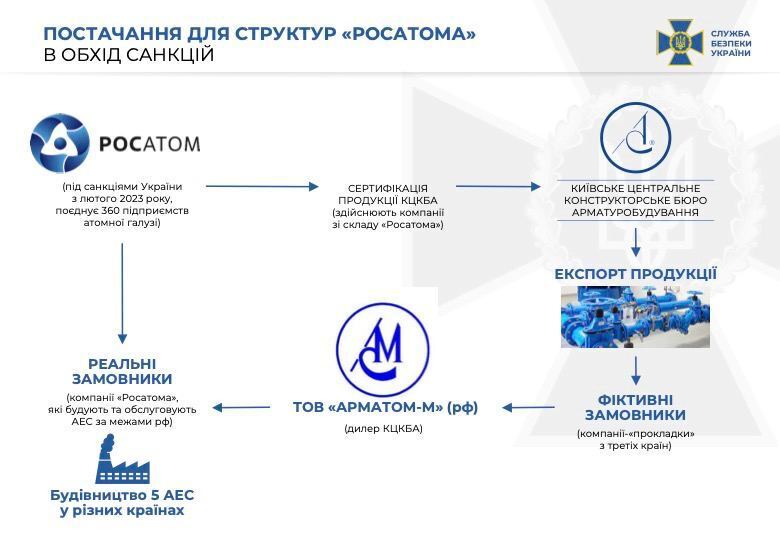 ПОСТАЧАННЯ ДЛЯ СТРУКТУР «РОСАТОМА» В ОБХІД САНКЦІЙ

СЛУЖБА БЕЗПЕКИ УКРАЇНИ

РОСАТОМ

(під санкціями України з лютого 2023 року, поєднує 360 підприємств атомної галузі)

СЕРТИФІКАЦІЯ ПРОДУКЦІЇ КЦКБА (здійснюють компанії зі складу «Росатома»)

КИЇВСЬКЕ ЦЕНТРАЛЬНЕ КОНСТРУКТОРСЬКЕ БЮРО АРМАТУРОБУДУВАННЯ

ЕКСПОРТ ПРОДУКЦІЇ

ФІКТИВНІ ЗАМОВНИКИ

(компанії-«прокладки» з третіх країн)

ТОВ «АРМАТОМ-М» (рф)

(дилер КЦКБА)

РЕАЛЬНІ ЗАМОВНИКИ

(компанії «Росатома», які будують та обслуговують АЕС за межами рф)

Будівництво 5 АЕС у різних країнах